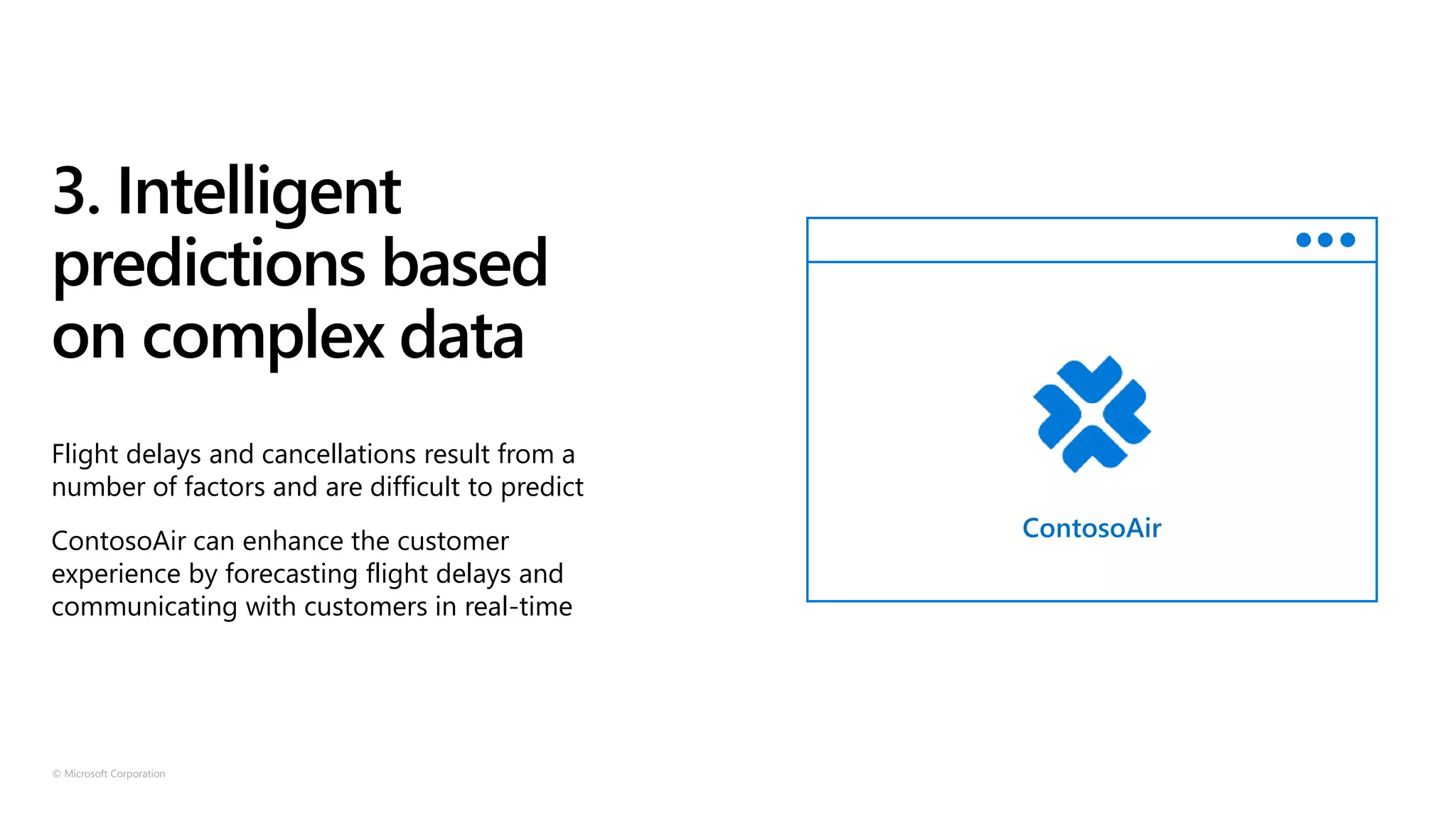 3. Intelligent predictions based on complex data

Flight delays and cancellations result from a number of factors and are difficult to predict

ContosoAir can enhance the customer experience by forecasting flight delays and communicating with customers in real-time

ContosoAir

© Microsoft Corporation